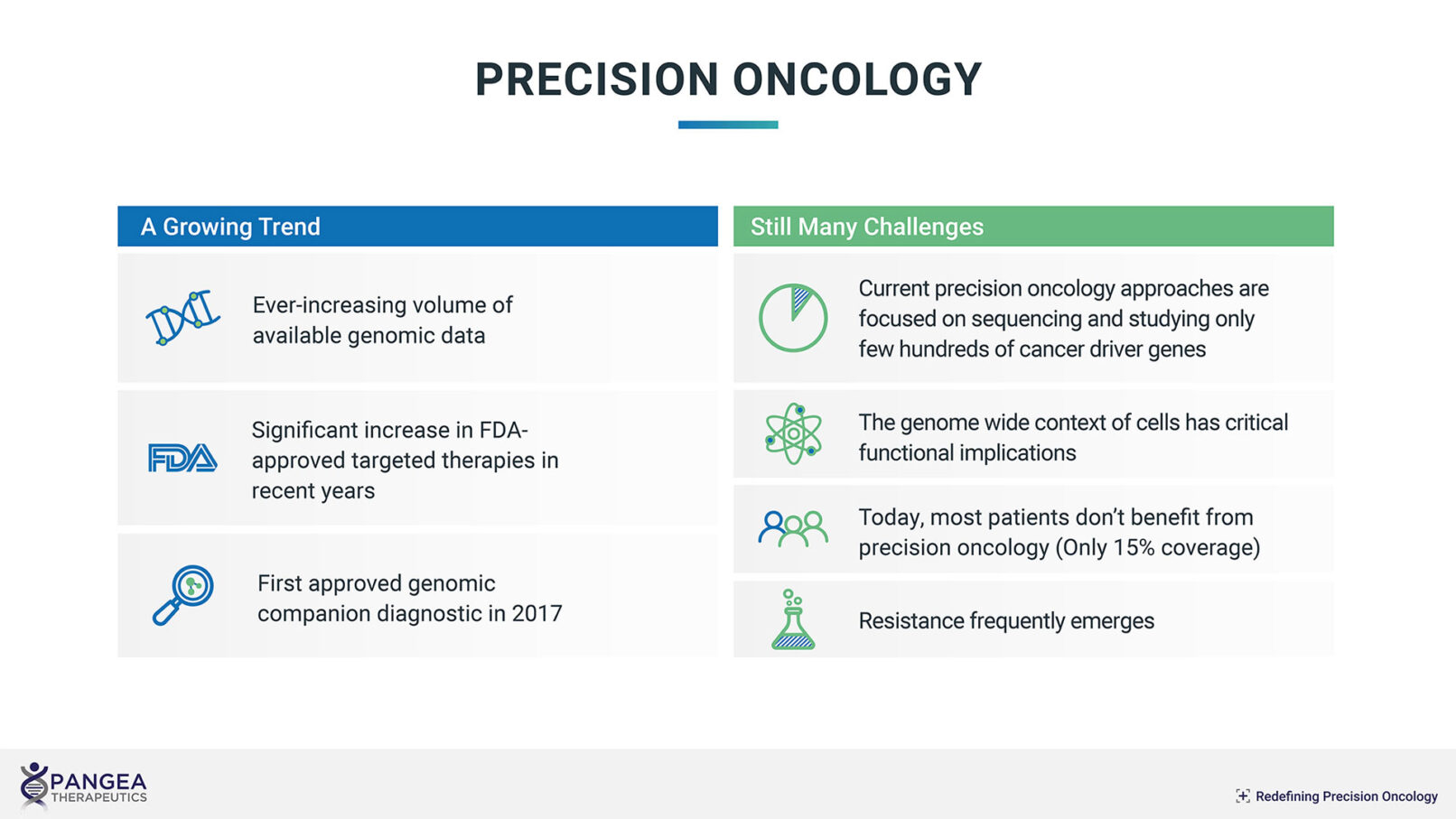 PRECISION ONCOLOGY

A Growing Trend

Ever-increasing volume of available genomic data

FDA

Significant increase in FDA-approved targeted therapies in recent years

First approved genomic companion diagnostic in 2017

Still Many Challenges

Current precision oncology approaches are focused on sequencing and studying only few hundreds of cancer driver genes

The genome wide context of cells has critical functional implications

Today, most patients don't benefit from precision oncology (Only 15% coverage)

Resistance frequently emerges

PANGEA THERAPEUTICS

Redefining Precision Oncology